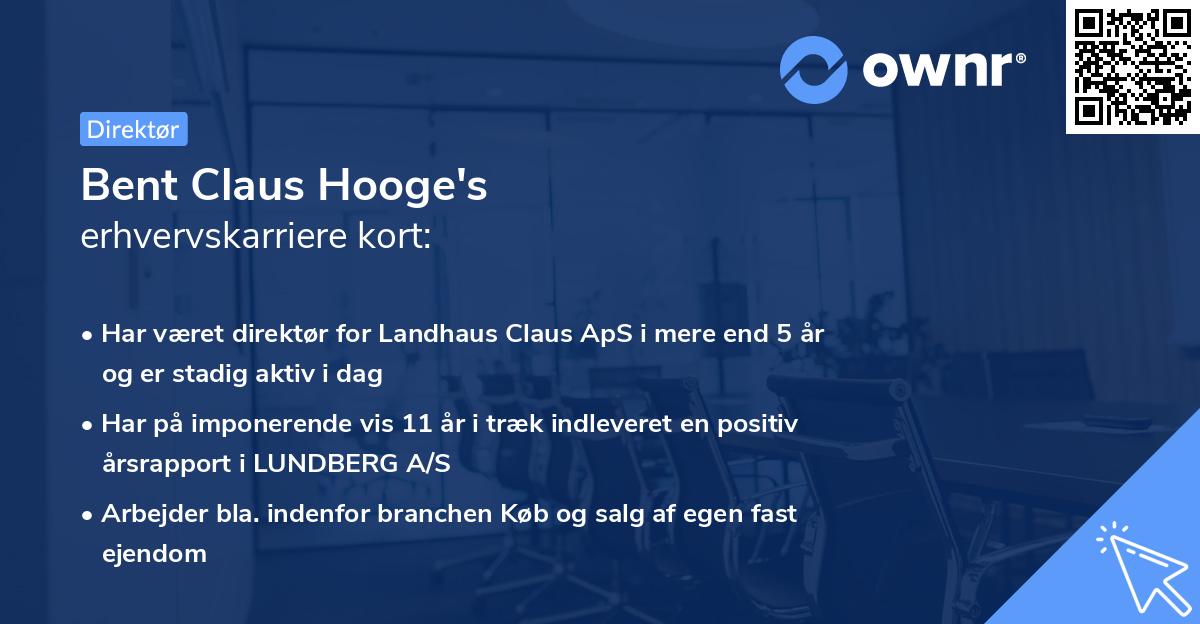 ownr®

Direktør

Bent Claus Hooge's
erhvervskarriere kort:

• Har været direktør for Landhaus Claus ApS i mere end 5 år og er stadig aktiv i dag

• Har på imponerende vis 11 år i træk indleveret en positiv årsrapport i LUNDBERG A/S

• Arbejder bla. indenfor branchen Køb og salg af egen fast ejendom